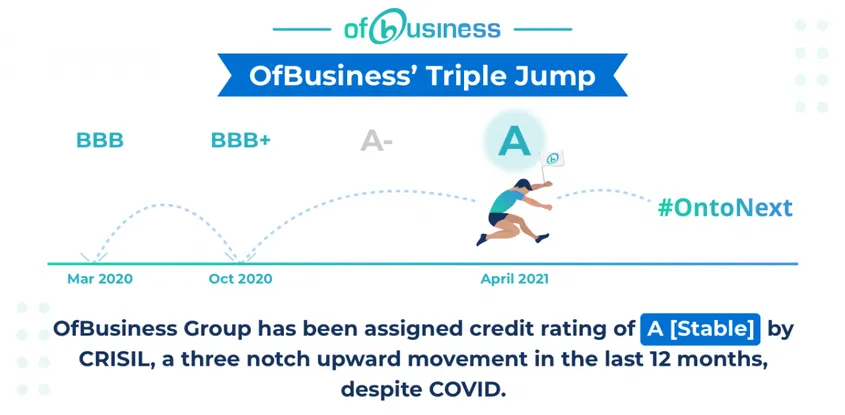 ofbusiness

OfBusiness' Triple Jump

BBB

BBB+

A-

A

#OntoNext

Mar 2020

Oct 2020

April 2021

OfBusiness Group has been assigned credit rating of A [Stable] by CRISIL, a three notch upward movement in the last 12 months, despite COVID.